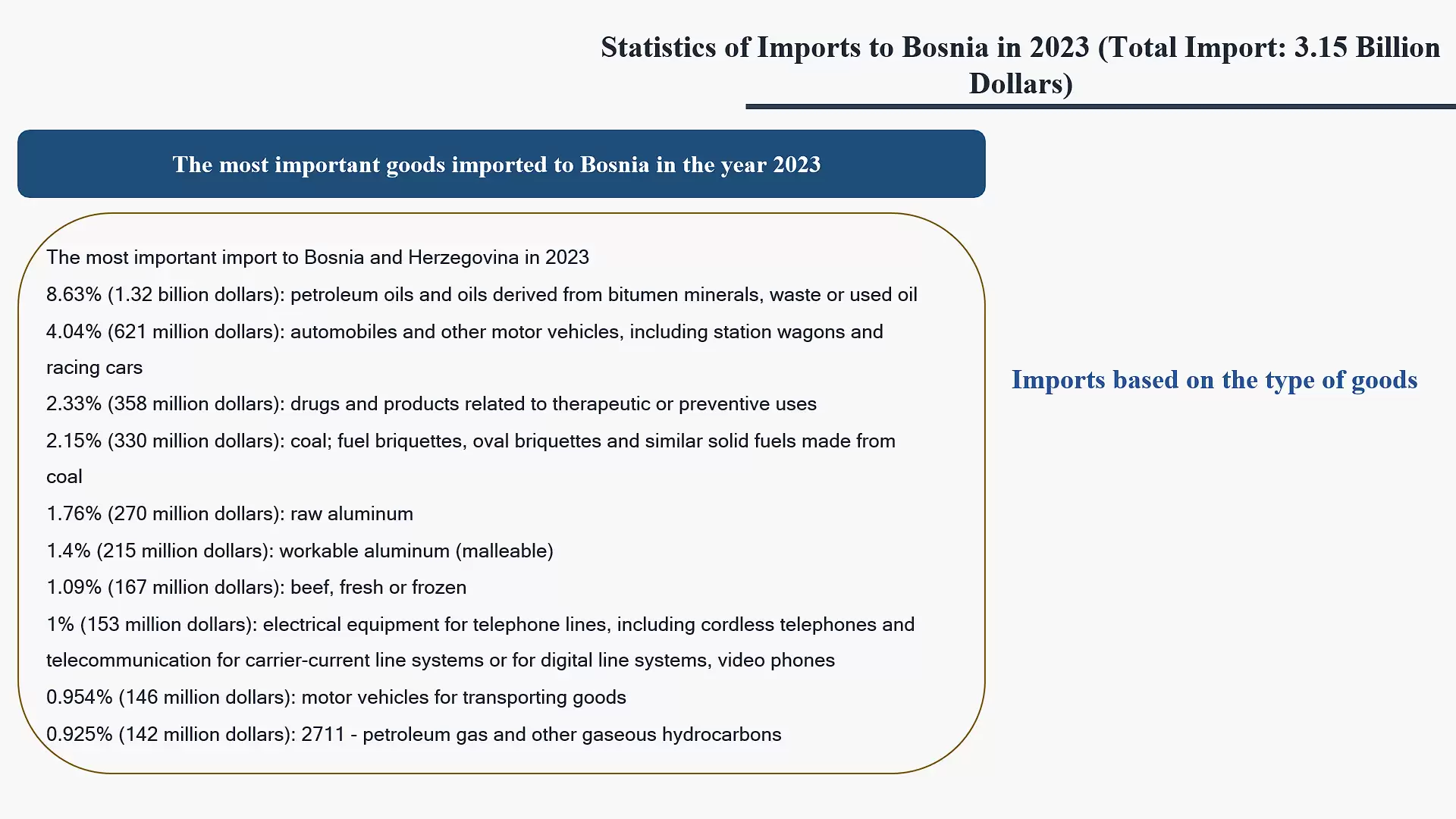 Statistics of Imports to Bosnia in 2023 (Total Import: 3.15 Billion Dollars)

The most important goods imported to Bosnia in the year 2023

The most important import to Bosnia and Herzegovina in 2023

8.63% (1.32 billion dollars): petroleum oils and oils derived from bitumen minerals, waste or used oil

4.04% (621 million dollars): automobiles and other motor vehicles, including station wagons and racing cars

2.33% (358 million dollars): drugs and products related to therapeutic or preventive uses

2.15% (330 million dollars): coal; fuel briquettes, oval briquettes and similar solid fuels made from coal

1.76% (270 million dollars): raw aluminum

1.4% (215 million dollars): workable aluminum (malleable)

1.09% (167 million dollars): beef, fresh or frozen

1% (153 million dollars): electrical equipment for telephone lines, including cordless telephones and telecommunication for carrier-current line systems or for digital line systems, video phones

0.954% (146 million dollars): motor vehicles for transporting goods

0.925% (142 million dollars): 2711 - petroleum gas and other gaseous hydrocarbons

Imports based on the type of goods